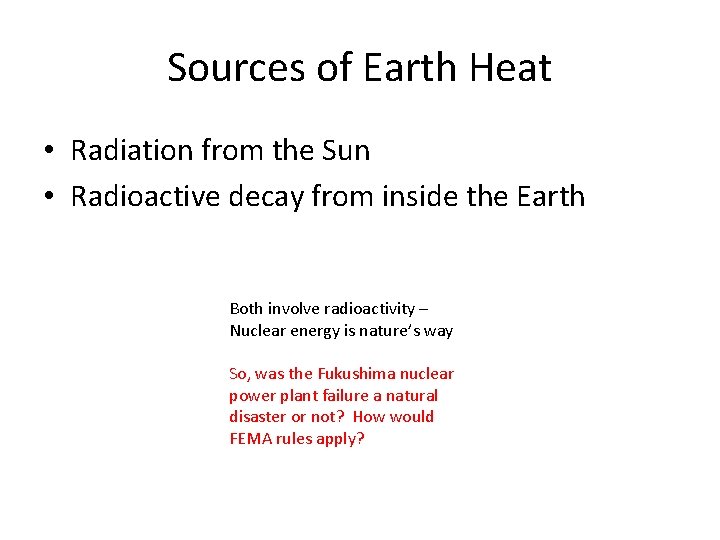 Sources of Earth Heat

• Radiation from the Sun
• Radioactive decay from inside the Earth

Both involve radioactivity – Nuclear energy is nature's way

So, was the Fukushima nuclear power plant failure a natural disaster or not? How would FEMA rules apply?